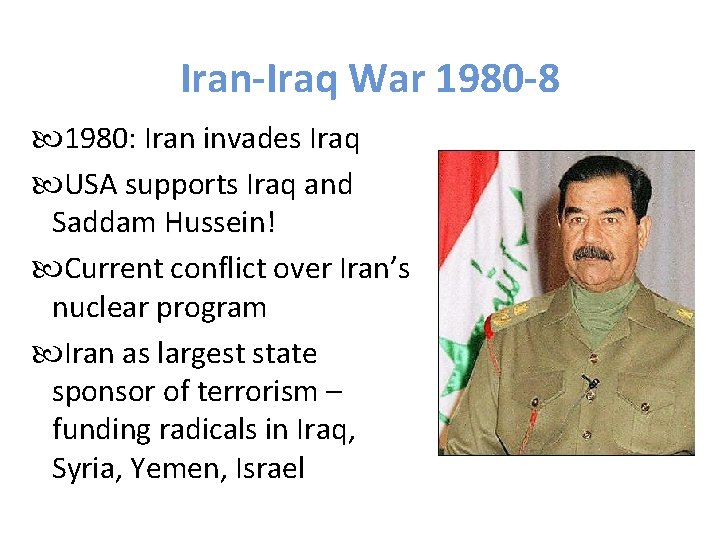 Iran-Iraq War 1980-8

1980: Iran invades Iraq

USA supports Iraq and Saddam Hussein!

Current conflict over Iran's nuclear program

Iran as largest state sponsor of terrorism – funding radicals in Iraq, Syria, Yemen, Israel